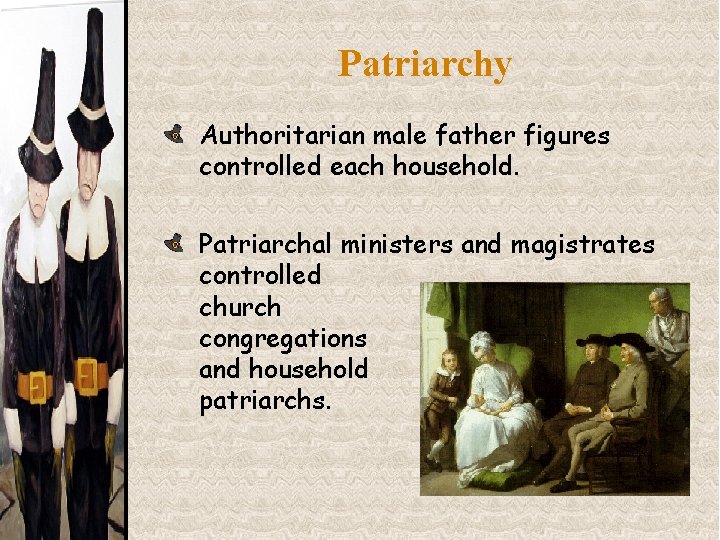 Patriarchy

Authoritarian male father figures controlled each household.

Patriarchal ministers and magistrates controlled church congregations and household patriarchs.